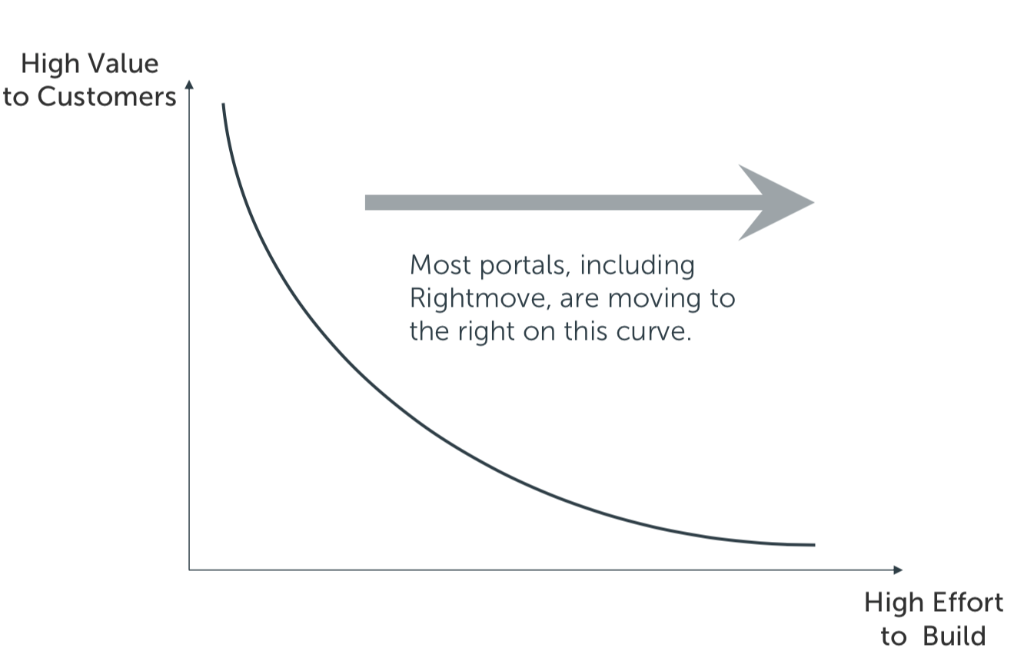 High Value to Customers

Most portals, including Rightmove, are moving to the right on this curve.

High Effort to Build